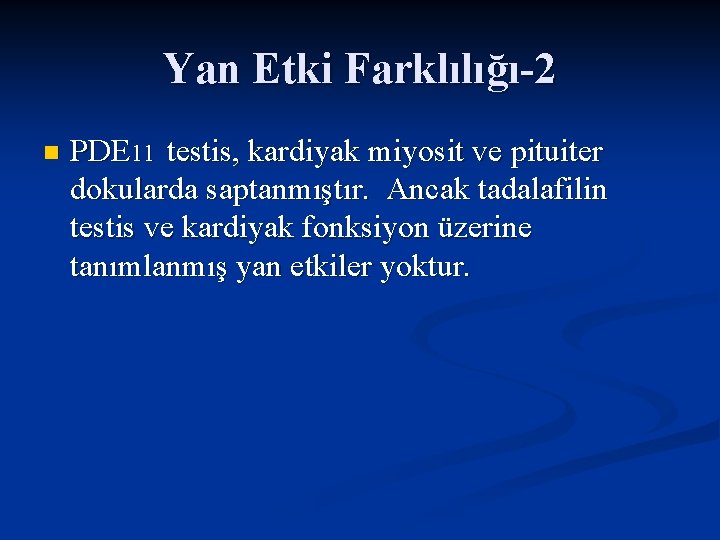 Yan Etki Farklılığı-2

PDE11 testis, kardiyak miyosit ve pituiter dokularda saptanmıştır. Ancak tadalafilin testis ve kardiyak fonksiyon üzerine tanımlanmış yan etkiler yoktur.